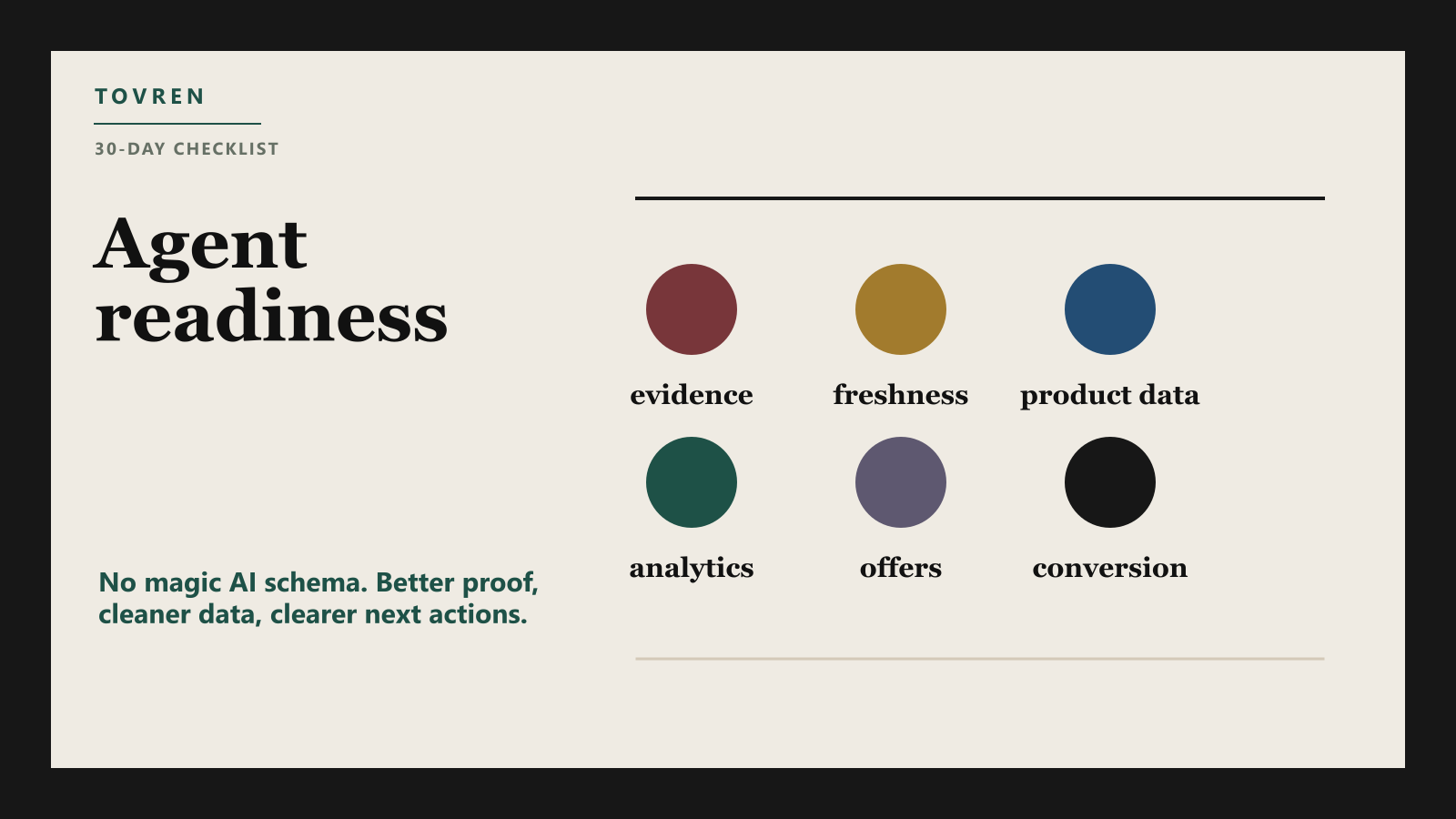 TOVREN

30-DAY CHECKLIST

Agent readiness

No magic AI schema. Better proof, cleaner data, clearer next actions.

evidence

freshness

product data

analytics

offers

conversion